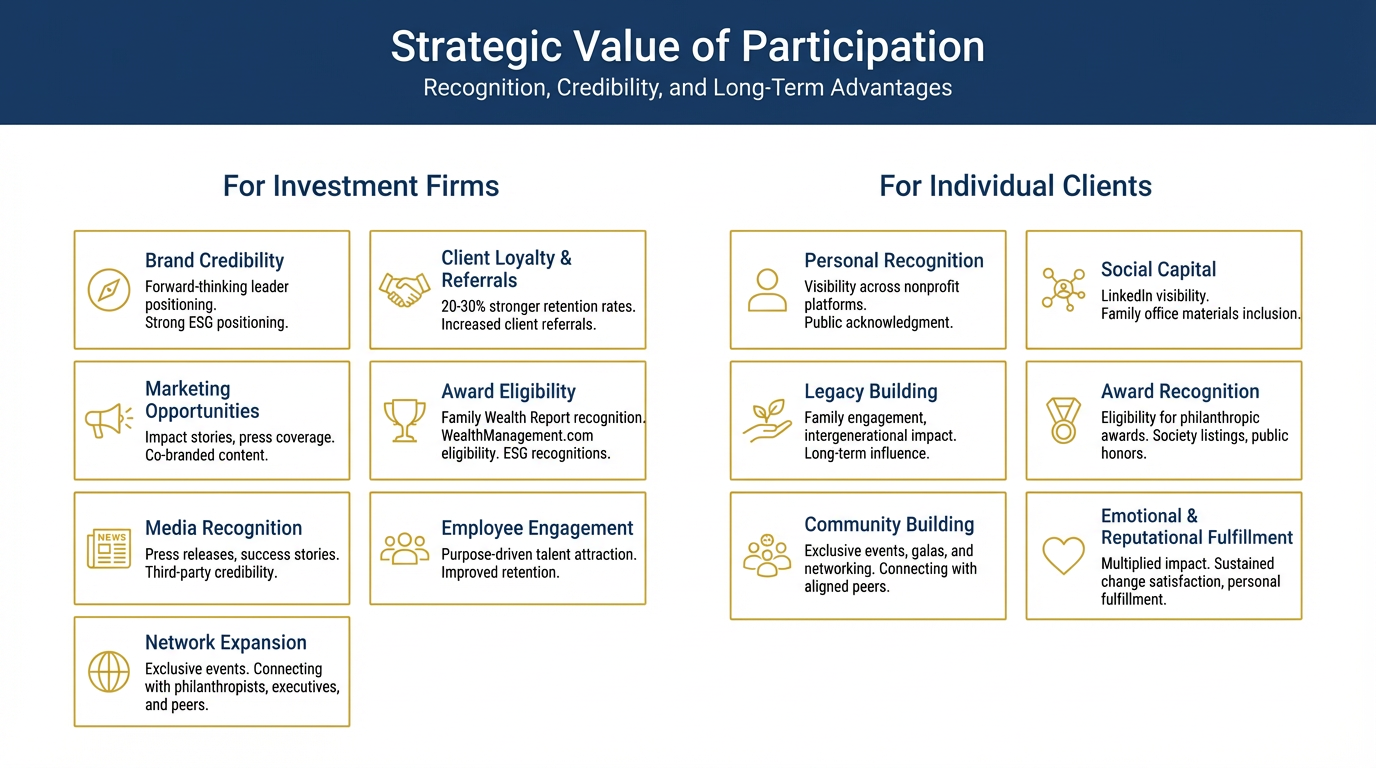 Strategic Value of Participation
Recognition, Credibility, and Long-Term Advantages

For Investment Firms

Brand Credibility
Forward-thinking leader positioning.
Strong ESG positioning.

Client Loyalty & Referrals
20-30% stronger retention rates.
Increased client referrals.

Marketing Opportunities
Impact stories, press coverage.
Co-branded content.

Award Eligibility
Family Wealth Report recognition.
WealthManagement.com eligibility. ESG recognitions.

NEWS
Media Recognition
Press releases, success stories.
Third-party credibility.

Employee Engagement
Purpose-driven talent attraction.
Improved retention.

Network Expansion
Exclusive events. Connecting with philanthropists, executives, and peers.

For Individual Clients

Personal Recognition
Visibility across nonprofit platforms.
Public acknowledgment.

Social Capital
LinkedIn visibility.
Family office materials inclusion.

Legacy Building
Family engagement, intergenerational impact.
Long-term influence.

Award Recognition
Eligibility for philanthropic awards. Society listings, public honors.

Community Building
Exclusive events, galas, and networking. Connecting with aligned peers.

Emotional & Reputational Fulfillment
Multiplied impact. Sustained change satisfaction, personal fulfillment.